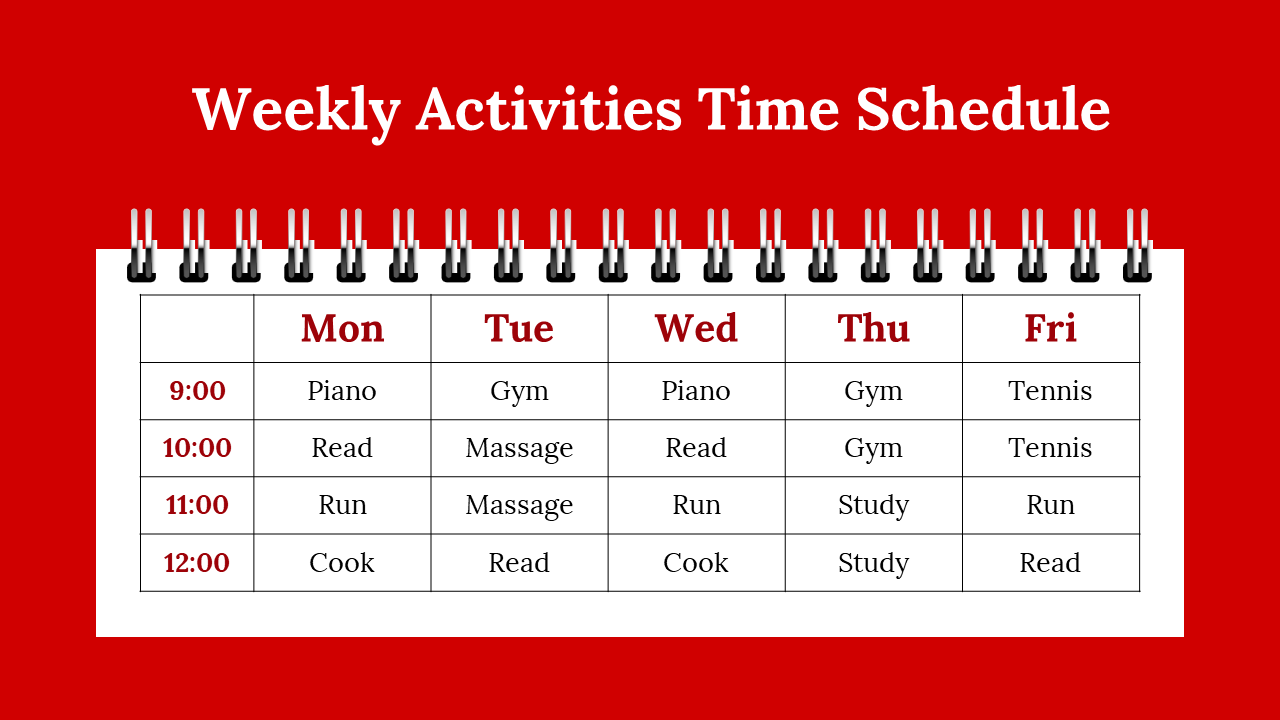 Weekly Activities Time Schedule

| | Mon | Tue | Wed | Thu | Fri |
|---|---|---|---|---|---|
| 9:00 | Piano | Gym | Piano | Gym | Tennis |
| 10:00 | Read | Massage | Read | Gym | Tennis |
| 11:00 | Run | Massage | Run | Study | Run |
| 12:00 | Cook | Read | Cook | Study | Read |